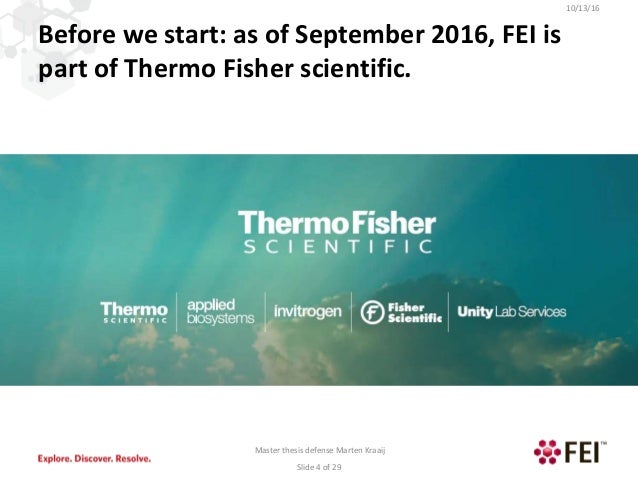 10/13/16

Before we start: as of September 2016, FEI is part of Thermo Fisher scientific.

ThermoFisher
SCIENTIFIC

Thermo
SCIENTIFIC

applied
biosystems

invitrogen

Fisher
Scientific

Unity Lab Services

Explore. Discover. Resolve.

Master thesis defense Marten Kraaij

Slide 4 of 29

FEI™